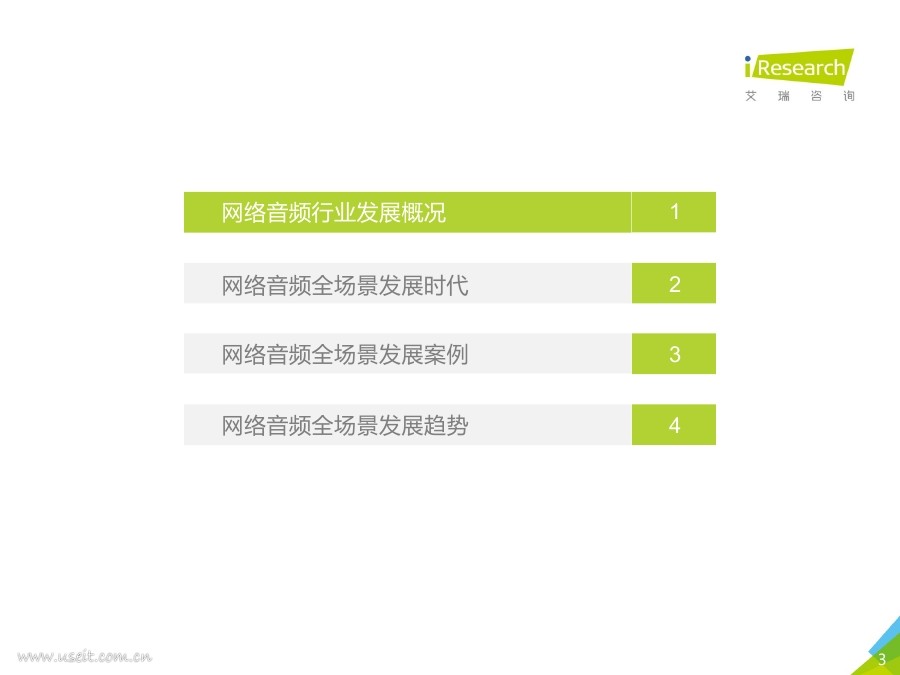 iResearch
艾 瑞 咨 询

网络音频行业发展概况 1

网络音频全场景发展时代 2

网络音频全场景发展案例 3

网络音频全场景发展趋势 4

www.useit.com.cn

3